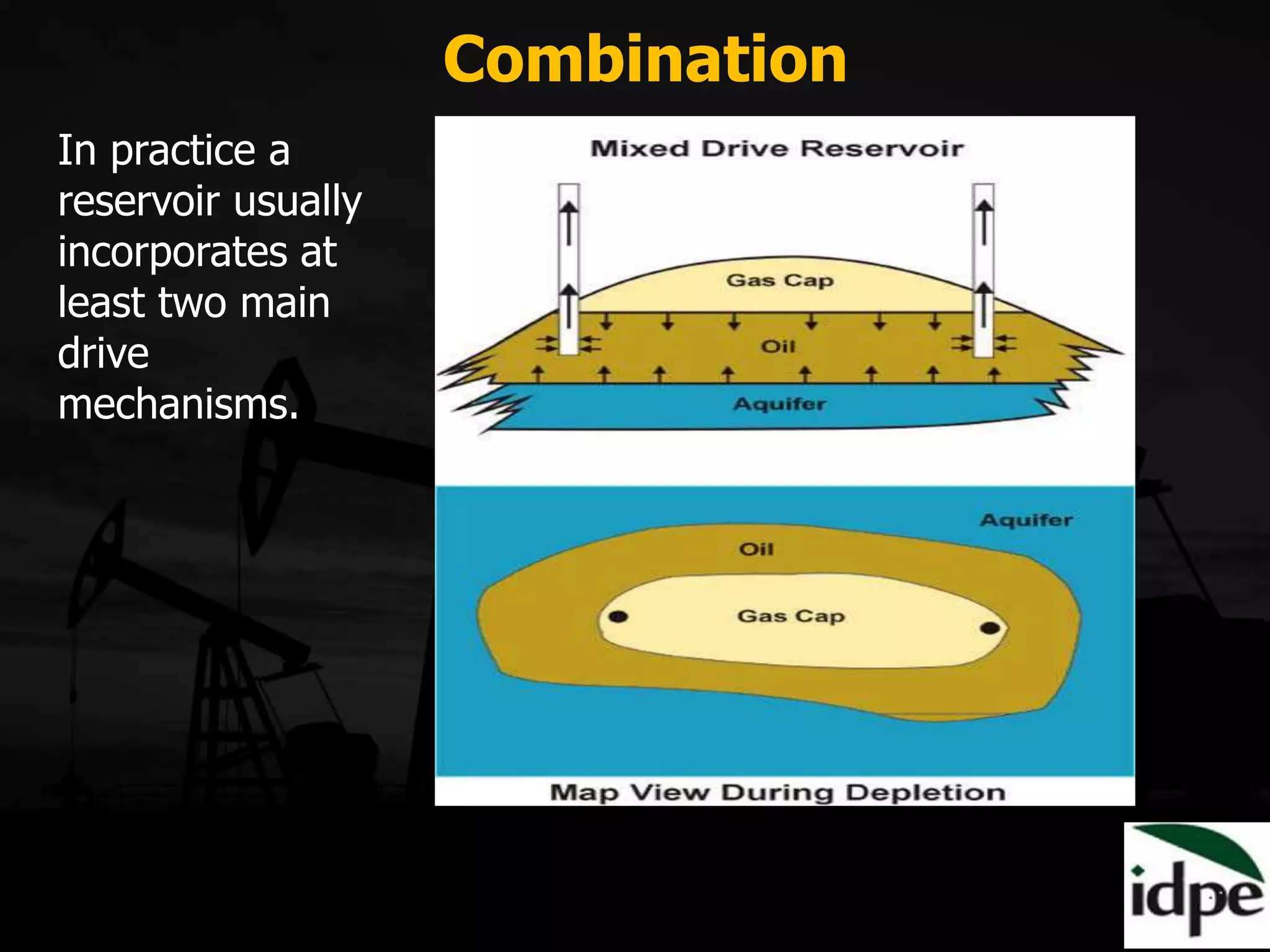 Combination

In practice a reservoir usually incorporates at least two main drive mechanisms.

Mixed Drive Reservoir

Gas Cap

Oil

Aquifer

Aquifer

Oil

Gas Cap

Map View During Depletion

idpe